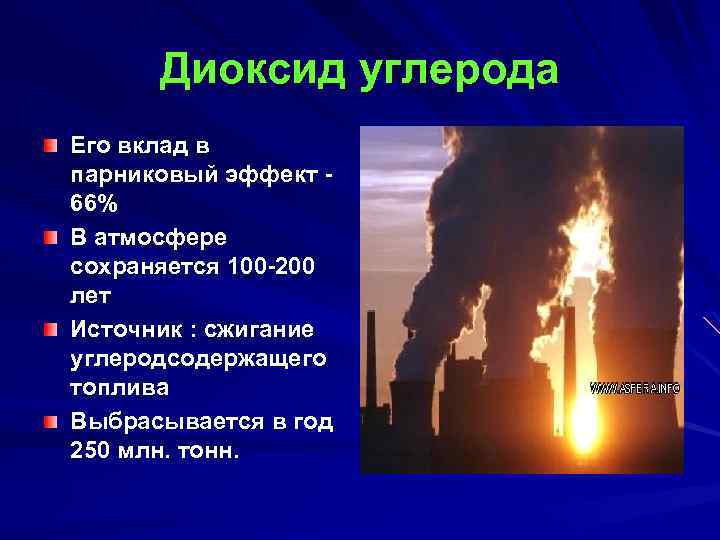 Диоксид углерода

Его вклад в парниковый эффект - 66%

В атмосфере сохраняется 100-200 лет

Источник : сжигание углеродсодержащего топлива

Выбрасывается в год 250 млн. тонн.

WWW.ASFERA.INFO